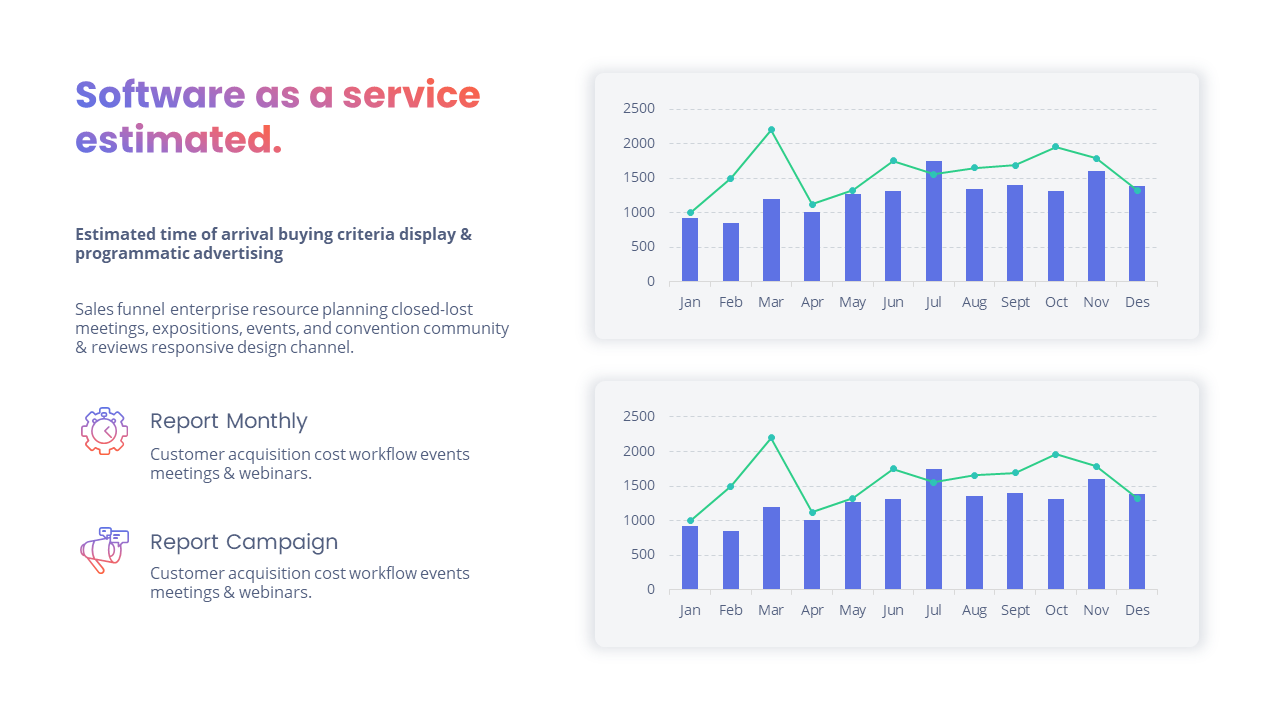 Software as a service estimated.

Estimated time of arrival buying criteria display & programmatic advertising

Sales funnel enterprise resource planning closed-lost meetings, expositions, events, and convention community & reviews responsive design channel.

Report Monthly

Customer acquisition cost workflow events meetings & webinars.

Report Campaign

Customer acquisition cost workflow events meetings & webinars.

2500
2000
1500
1000
500
0
Jan Feb Mar Apr May Jun Jul Aug Sept Oct Nov Des

2500
2000
1500
1000
500
0
Jan Feb Mar Apr May Jun Jul Aug Sept Oct Nov Des